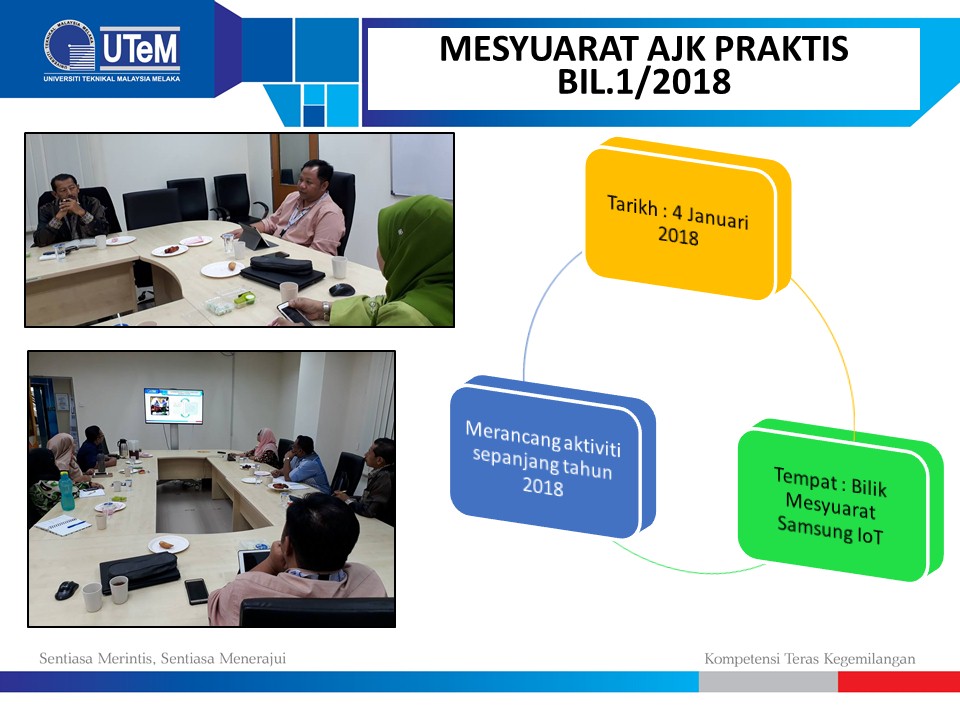 UTeM
UNIVERSITI TEKNIKAL MALAYSIA MELAKA

MESYUARAT AJK PRAKTIS
BIL.1/2018

Tarikh : 4 Januari 2018

Tempat : Bilik Mesyuarat Samsung IoT

Merancang aktiviti sepanjang tahun 2018

Sentiasa Merintis, Sentiasa Menerajui

Kompetensi Teras Kegemilangan